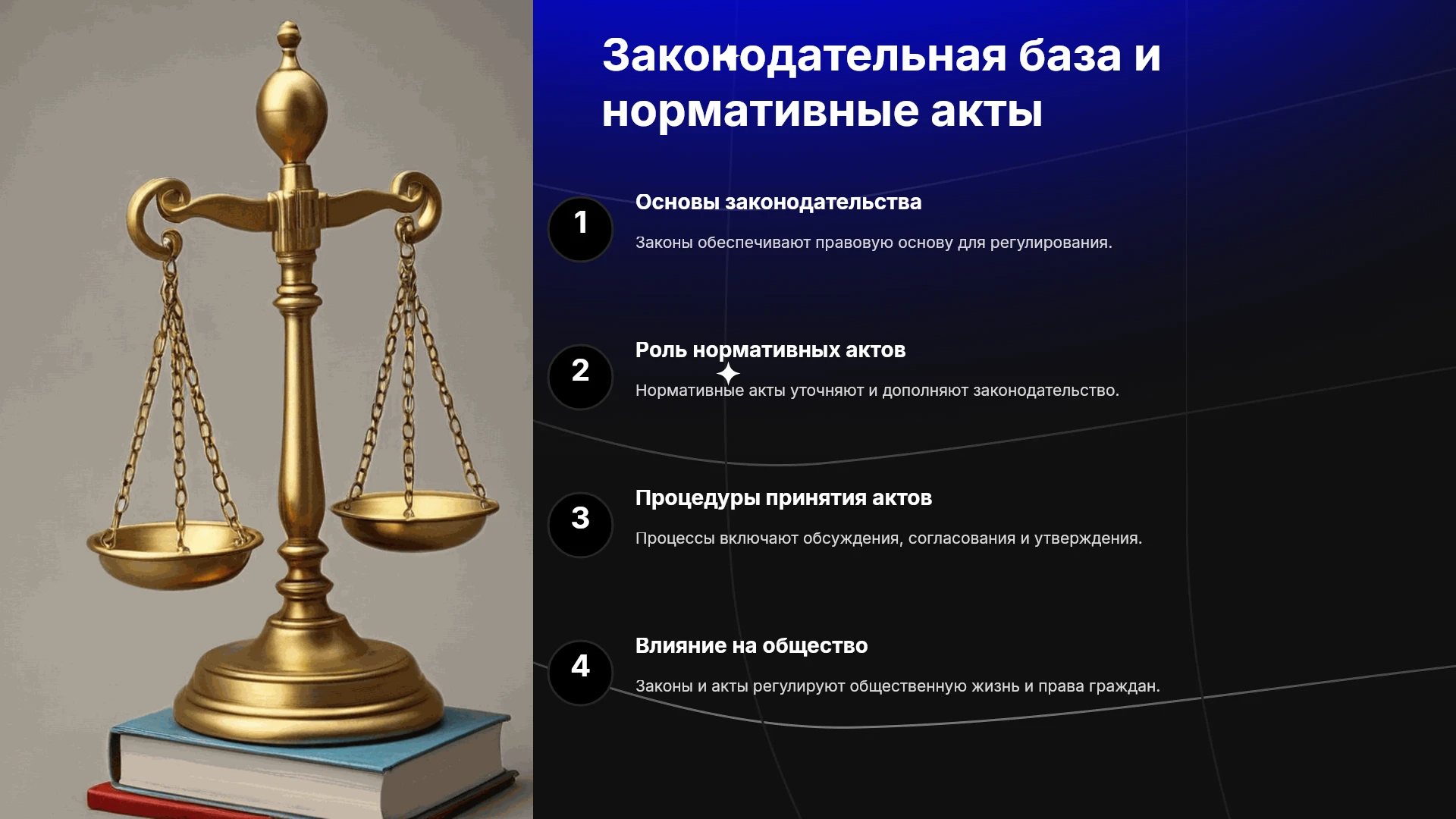 Законодательная база и нормативные акты

1

Основы законодательства

Законы обеспечивают правовую основу для регулирования.

2

Роль нормативных актов

Нормативные акты уточняют и дополняют законодательство.

3

Процедуры принятия актов

Процессы включают обсуждения, согласования и утверждения.

4

Влияние на общество

Законы и акты регулируют общественную жизнь и права граждан.